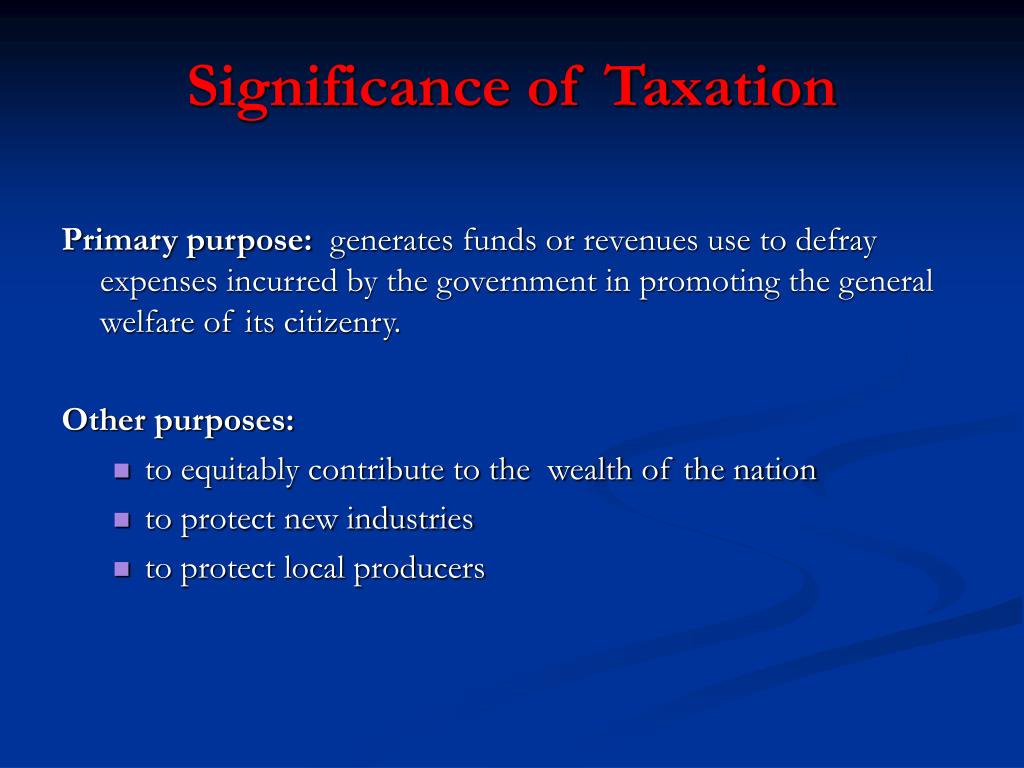 Significance of Taxation

Primary purpose: generates funds or revenues use to defray expenses incurred by the government in promoting the general welfare of its citizenry.

Other purposes:

- to equitably contribute to the wealth of the nation
- to protect new industries
- to protect local producers